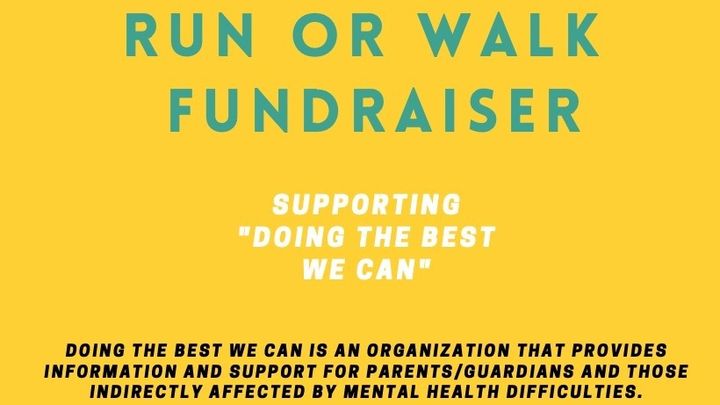 RUN OR WALK FUNDRAISER

SUPPORTING "DOING THE BEST WE CAN"

DOING THE BEST WE CAN IS AN ORGANIZATION THAT PROVIDES INFORMATION AND SUPPORT FOR PARENTS/GUARDIANS AND THOSE INDIRECTLY AFFECTED BY MENTAL HEALTH DIFFICULTIES.